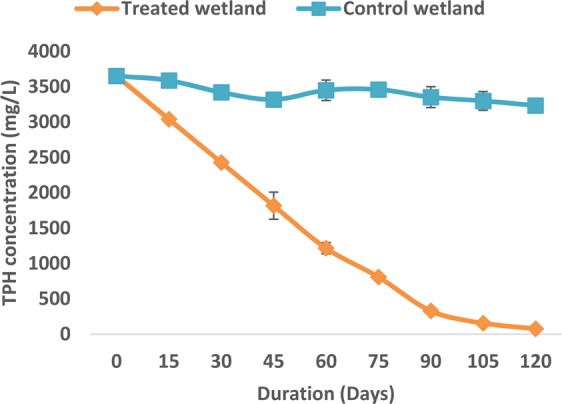 Treated wetland
Control wetland

TPH concentration (mg/L)

4000
3500
3000
2500
2000
1500
1000
500
0

0
15
30
45
60
75
90
105
120

Duration (Days)